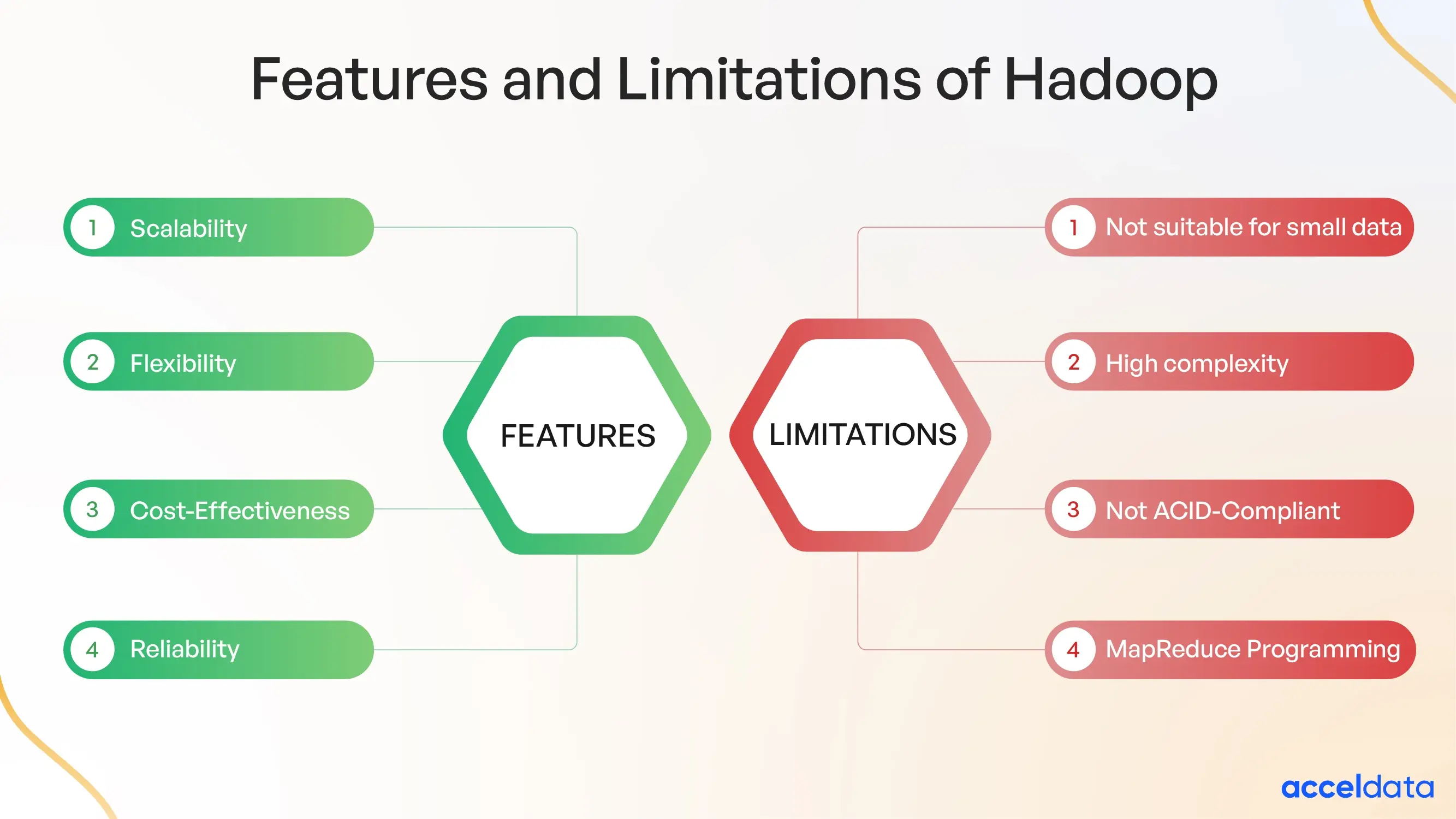 Features and Limitations of Hadoop

1 Scalability

2 Flexibility

3 Cost-Effectiveness

4 Reliability

FEATURES

LIMITATIONS

1 Not suitable for small data

2 High complexity

3 Not ACID-Compliant

4 MapReduce Programming

acceldata